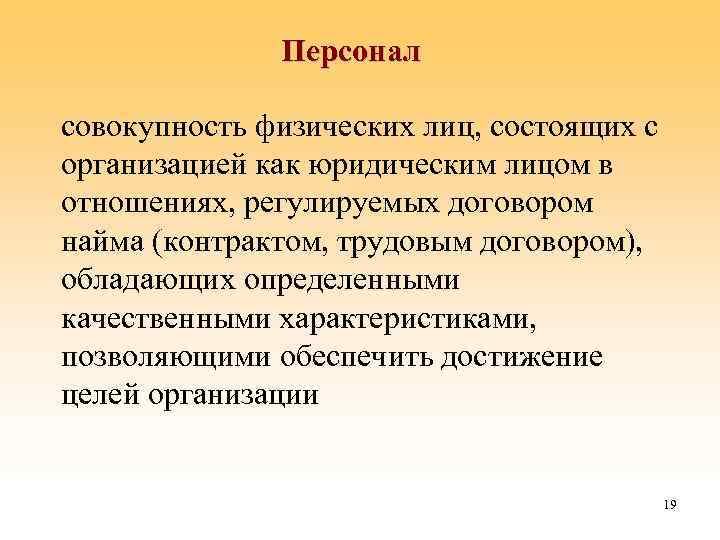 Персонал

совокупность физических лиц, состоящих с организацией как юридическим лицом в отношениях, регулируемых договором найма (контрактом, трудовым договором), обладающих определенными качественными характеристиками, позволяющими обеспечить достижение целей организации

19